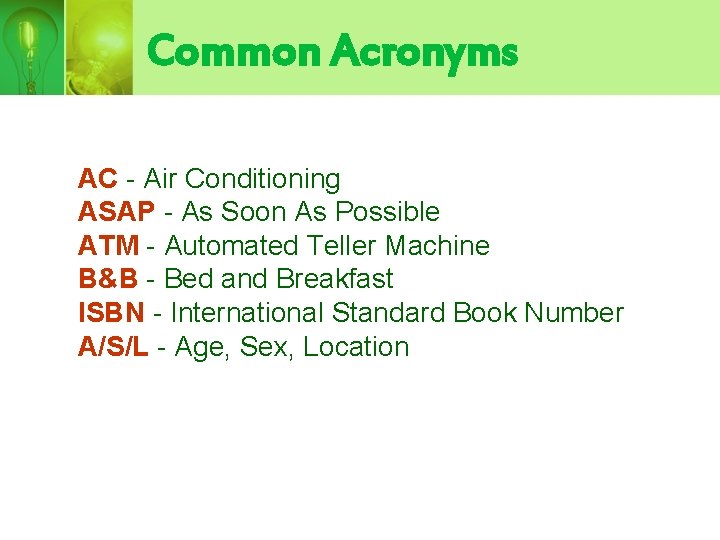 Common Acronyms

AC - Air Conditioning
ASAP - As Soon As Possible
ATM - Automated Teller Machine
B&B - Bed and Breakfast
ISBN - International Standard Book Number
A/S/L - Age, Sex, Location